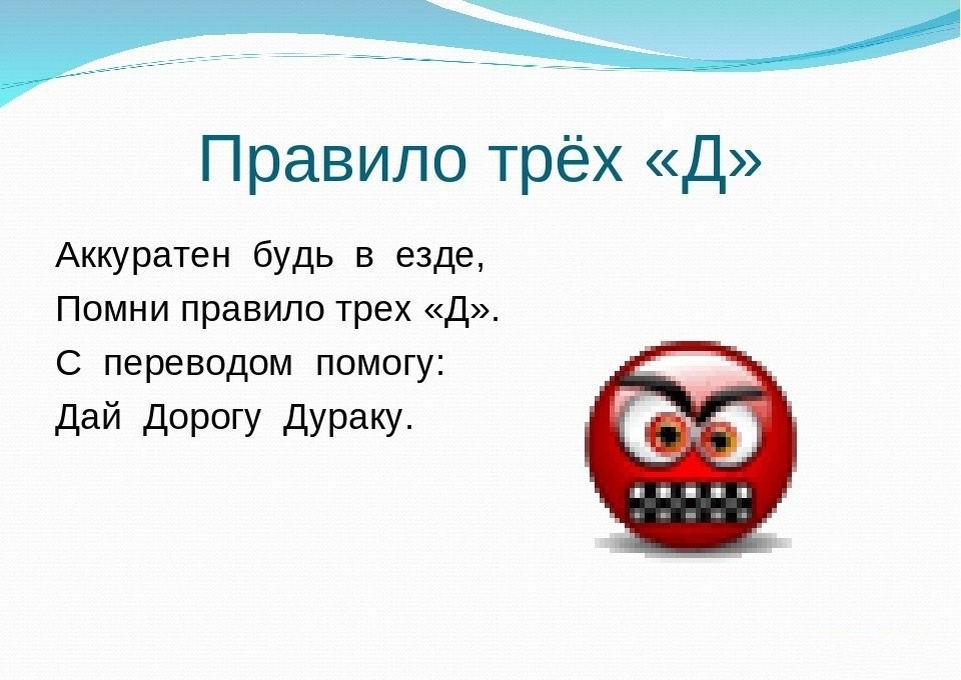 Правило трёх «Д»

Аккуратен будь в езде,
Помни правило трех «Д».
С переводом помогу:
Дай Дорогу Дураку.